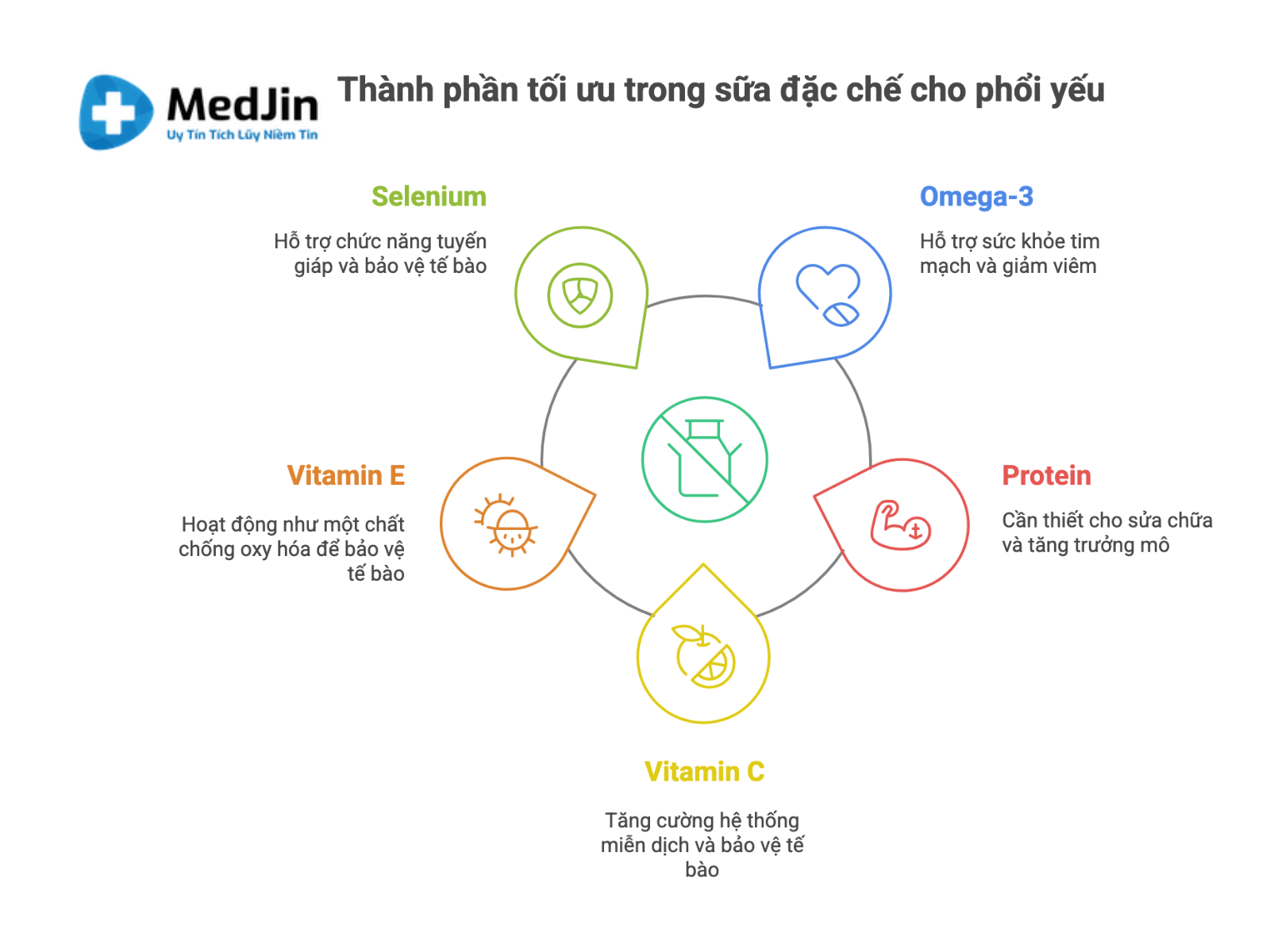 MedJin
Uy Tín Tích Lũy Niềm Tin

Thành phần tối ưu trong sữa đặc chế cho phổi yếu

Selenium

Hỗ trợ chức năng tuyến giáp và bảo vệ tế bào

Omega-3

Hỗ trợ sức khỏe tim mạch và giảm viêm

Vitamin E

Hoạt động như một chất chống oxy hóa để bảo vệ tế bào

Protein

Cần thiết cho sửa chữa và tăng trưởng mô

Vitamin C

Tăng cường hệ thống miễn dịch và bảo vệ tế bào